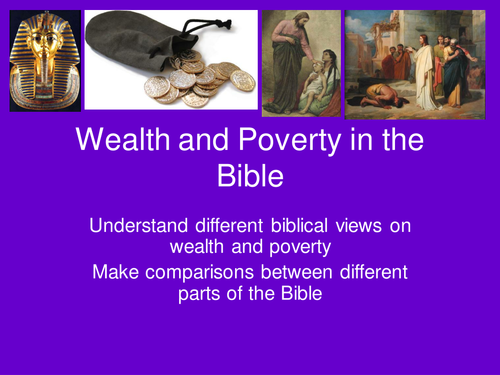 Wealth and Poverty in the Bible

Understand different biblical views on wealth and poverty

Make comparisons between different parts of the Bible